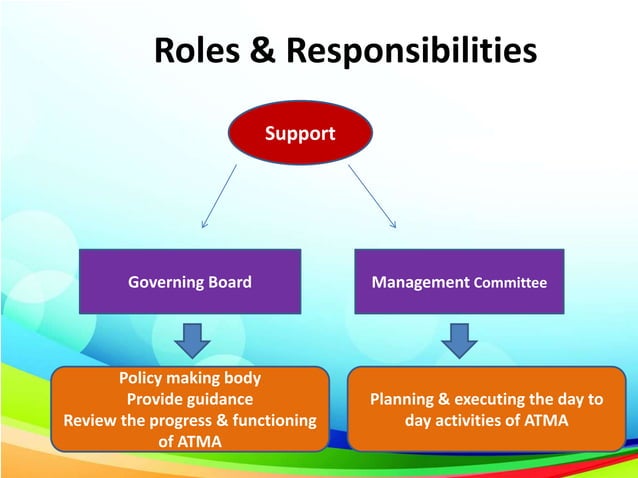 Roles & Responsibilities

Support

Governing Board

Management Committee

Policy making body
Provide guidance
Review the progress & functioning of ATMA

Planning & executing the day to day activities of ATMA